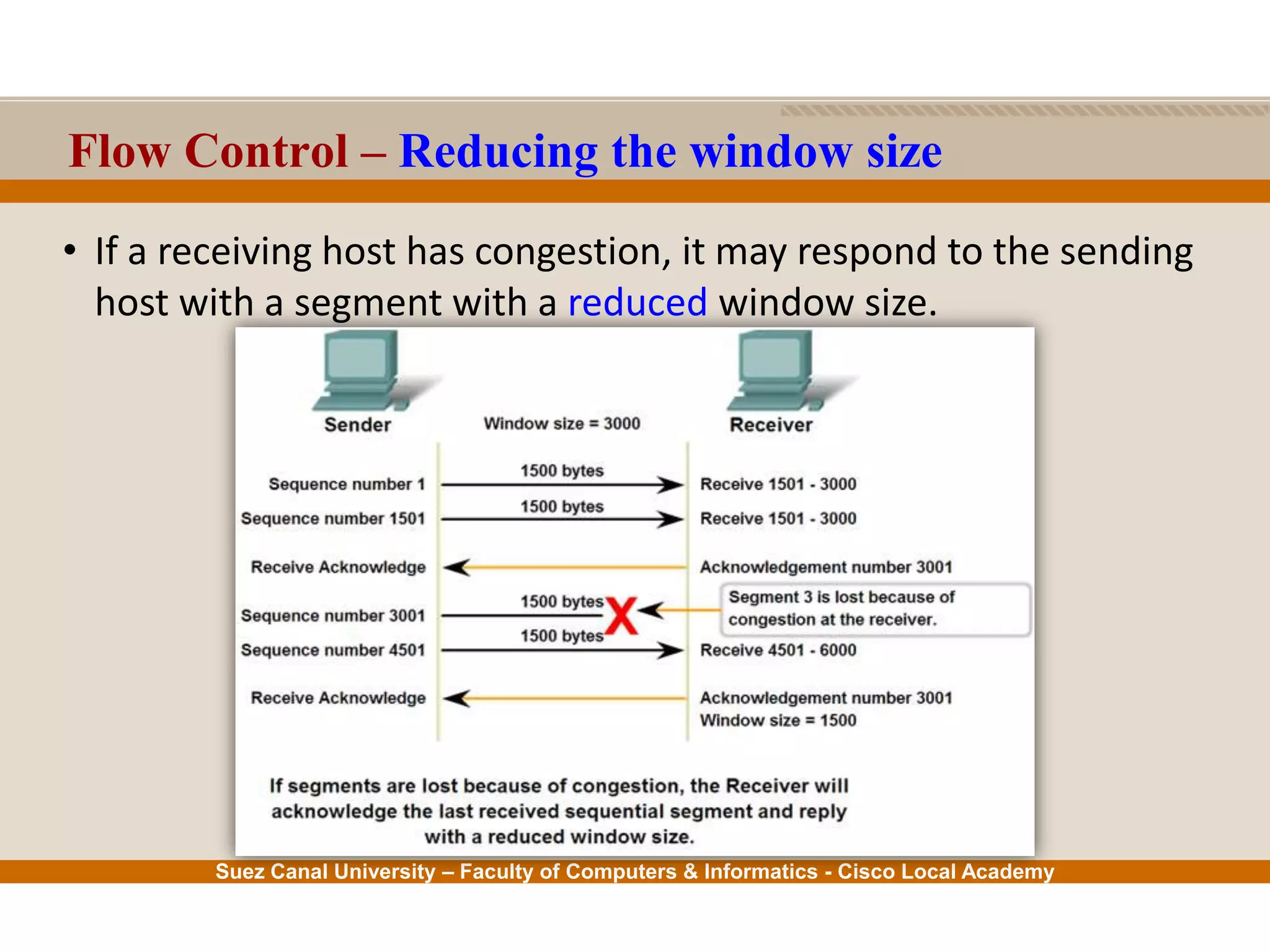 Flow Control – Reducing the window size

• If a receiving host has congestion, it may respond to the sending host with a segment with a reduced window size.

Sender

Window size = 3000

Receiver

Sequence number 1

1500 bytes

Receive 1501 - 3000

Sequence number 1501

1500 bytes

Receive 1501 - 3000

Receive Acknowledge

Acknowledgement number 3001

Sequence number 3001

1500 bytes

X

Segment 3 is lost because of congestion at the receiver.

Sequence number 4501

1500 bytes

Receive 4501 - 6000

Receive Acknowledge

Acknowledgement number 3001
Window size = 1500

If segments are lost because of congestion, the Receiver will acknowledge the last received sequential segment and reply with a reduced window size.

Suez Canal University – Faculty of Computers & Informatics - Cisco Local Academy